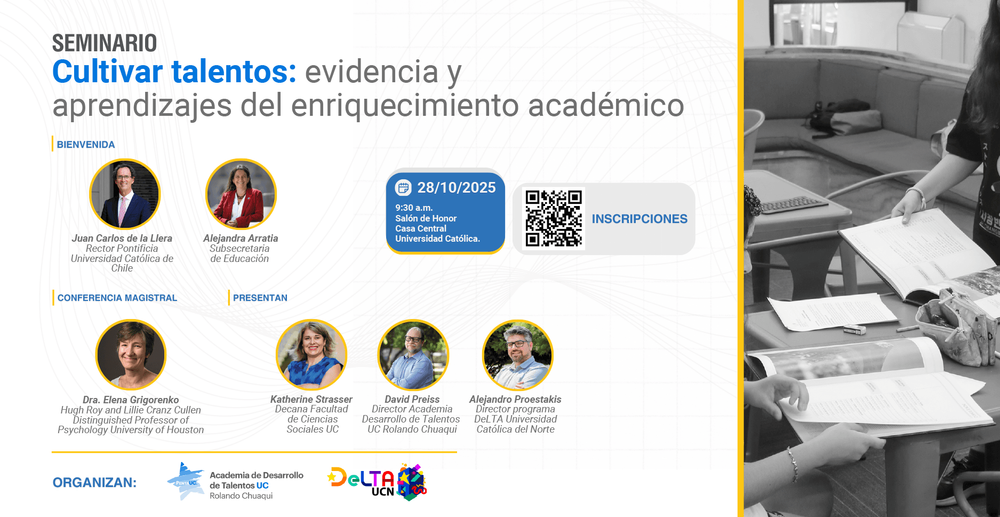 SEMINARIO
Cultivar talentos: evidencia y aprendizajes del enriquecimiento académico

BIENVENIDA

Juan Carlos de la Llera
Rector Pontificia Universidad Católica de Chile

Alejandra Arratia
Subsecretaria de Educación

28/10/2025
9:30 a.m.
Salón de Honor
Casa Central
Universidad Católica.

INSCRIPCIONES

CONFERENCIA MAGISTRAL

Dra. Elena Grigorenko
Hugh Roy and Lillie Cranz Cullen Distinguished Professor of Psychology University of Houston

PRESENTAN

Katherine Strasser
Decana Facultad de Ciencias Sociales UC

David Preiss
Director Academia Desarrollo de Talentos UC Rolando Chuaqui

Alejandro Proestakis
Director programa DeLTA Universidad Católica del Norte

ORGANIZAN:

Academia de Desarrollo de Talentos UC
Rolando Chuaqui

DeLTA
UCN